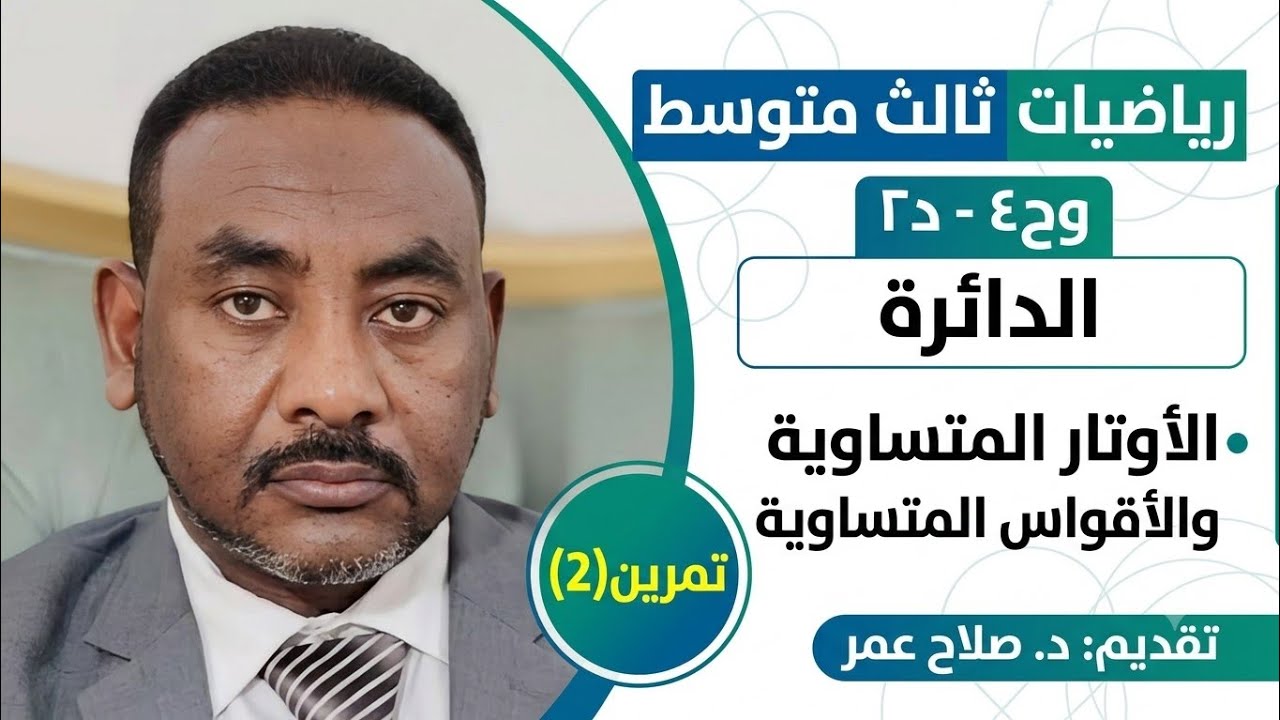 رياضيات ثالث متوسط

وح٤ - د٢

الدائرة

• الأوتار المتساوية والأقواس المتساوية

تمرين(2)

تقديم: د. صلاح عمر